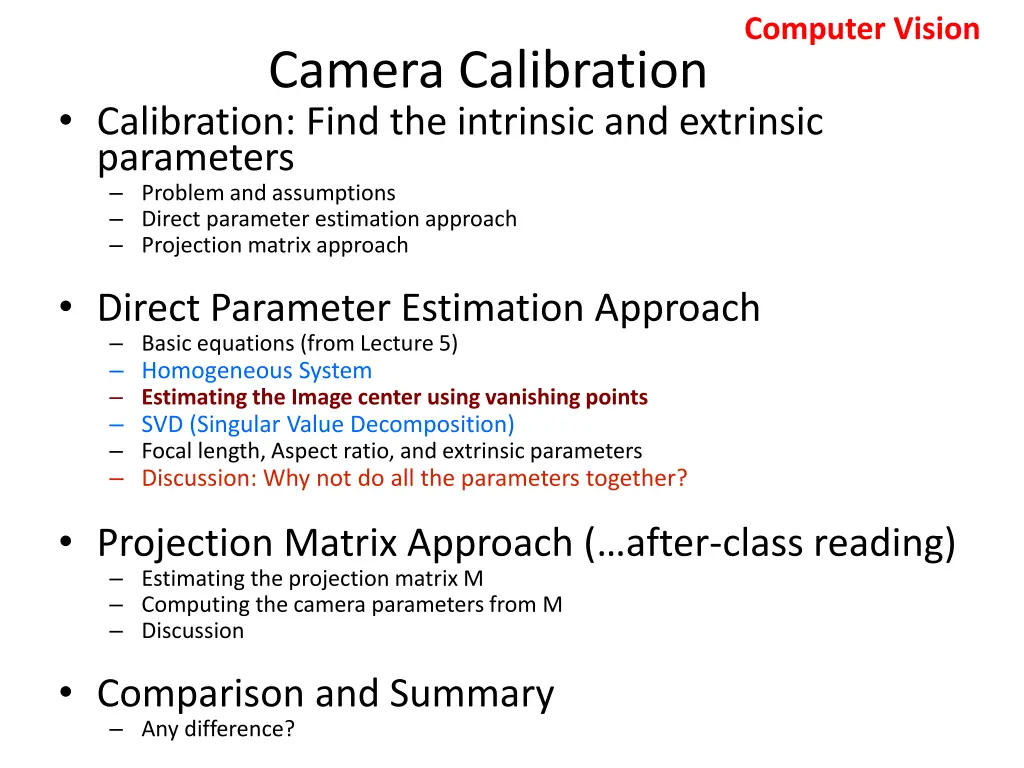 Computer Vision

Camera Calibration

• Calibration: Find the intrinsic and extrinsic parameters
– Problem and assumptions
– Direct parameter estimation approach
– Projection matrix approach

• Direct Parameter Estimation Approach
– Basic equations (from Lecture 5)
– Homogeneous System
– Estimating the Image center using vanishing points
– SVD (Singular Value Decomposition)
– Focal length, Aspect ratio, and extrinsic parameters
– Discussion: Why not do all the parameters together?

• Projection Matrix Approach (…after-class reading)
– Estimating the projection matrix M
– Computing the camera parameters from M
– Discussion

• Comparison and Summary
– Any difference?